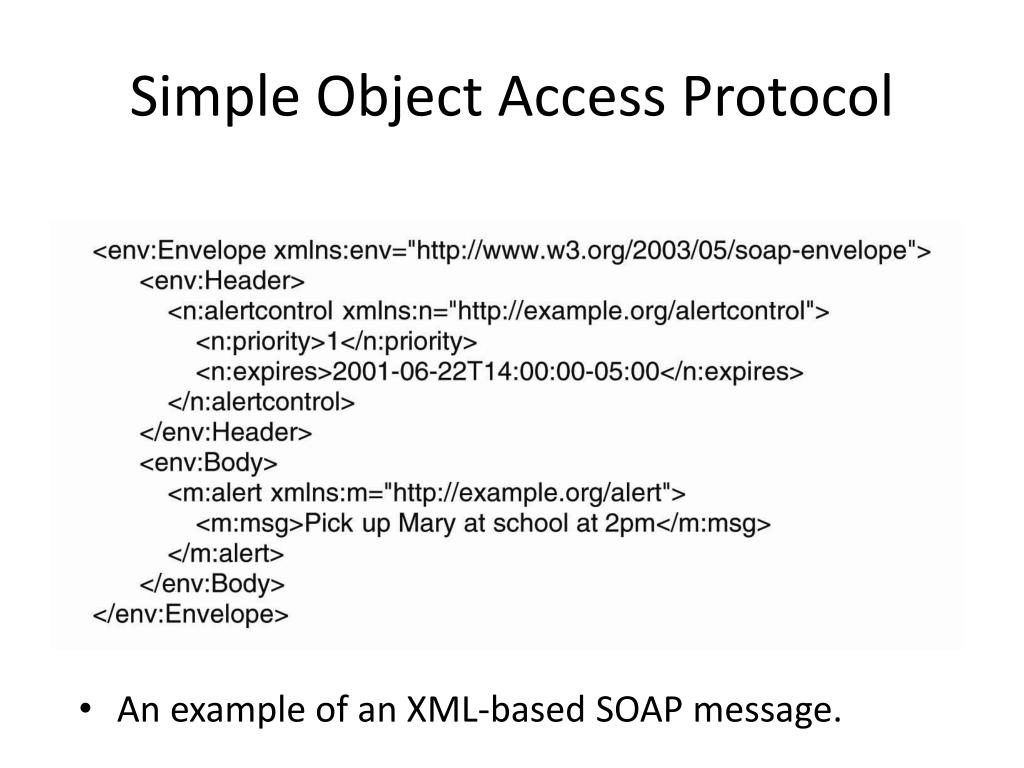 Simple Object Access Protocol

<env:Envelope xmlns:env="http://www.w3.org/2003/05/soap-envelope">
<env:Header>
<n:alertcontrol xmlns:n="http://example.org/alertcontrol">
<n:priority>1</n:priority>
<n:expires>2001-06-22T14:00:00-05:00</n:expires>
</n:alertcontrol>
</env:Header>
<env:Body>
<m:alert xmlns:m="http://example.org/alert">
<m:msg>Pick up Mary at school at 2pm</m:msg>
</m:alert>
</env:Body>
</env:Envelope>

• An example of an XML-based SOAP message.